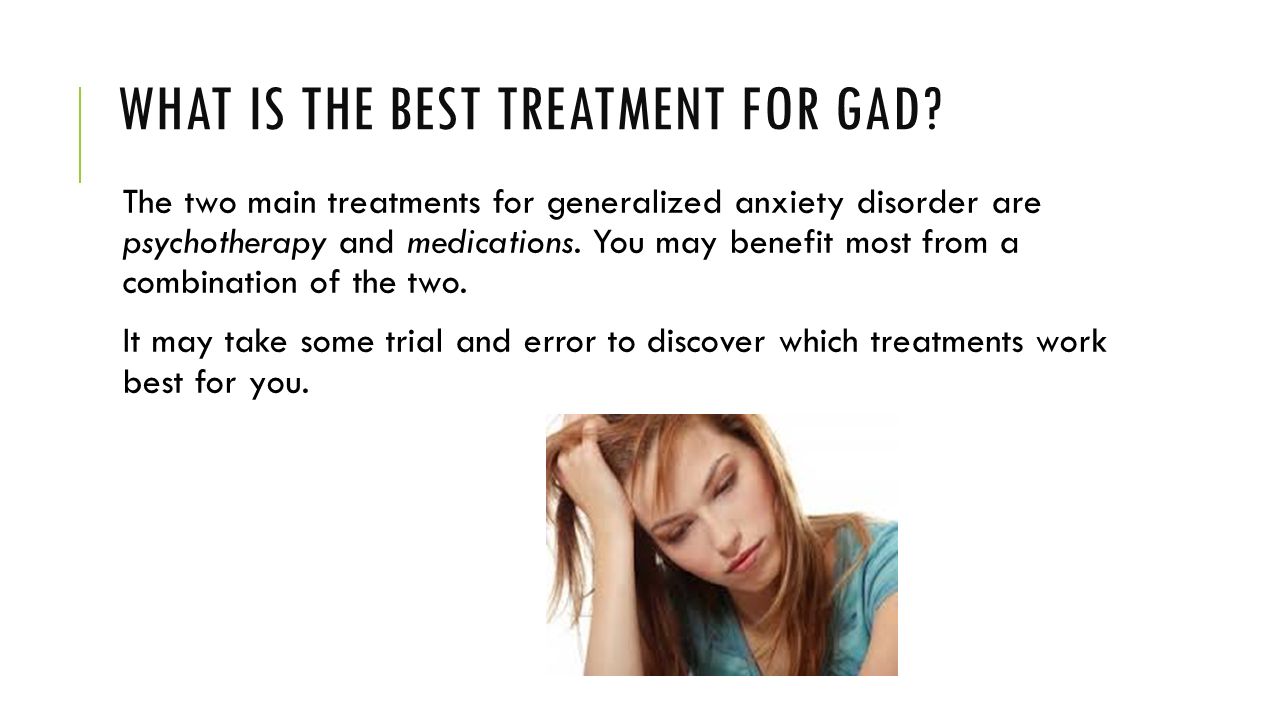 WHAT IS THE BEST TREATMENT FOR GAD?

The two main treatments for generalized anxiety disorder are psychotherapy and medications. You may benefit most from a combination of the two.

It may take some trial and error to discover which treatments work best for you.